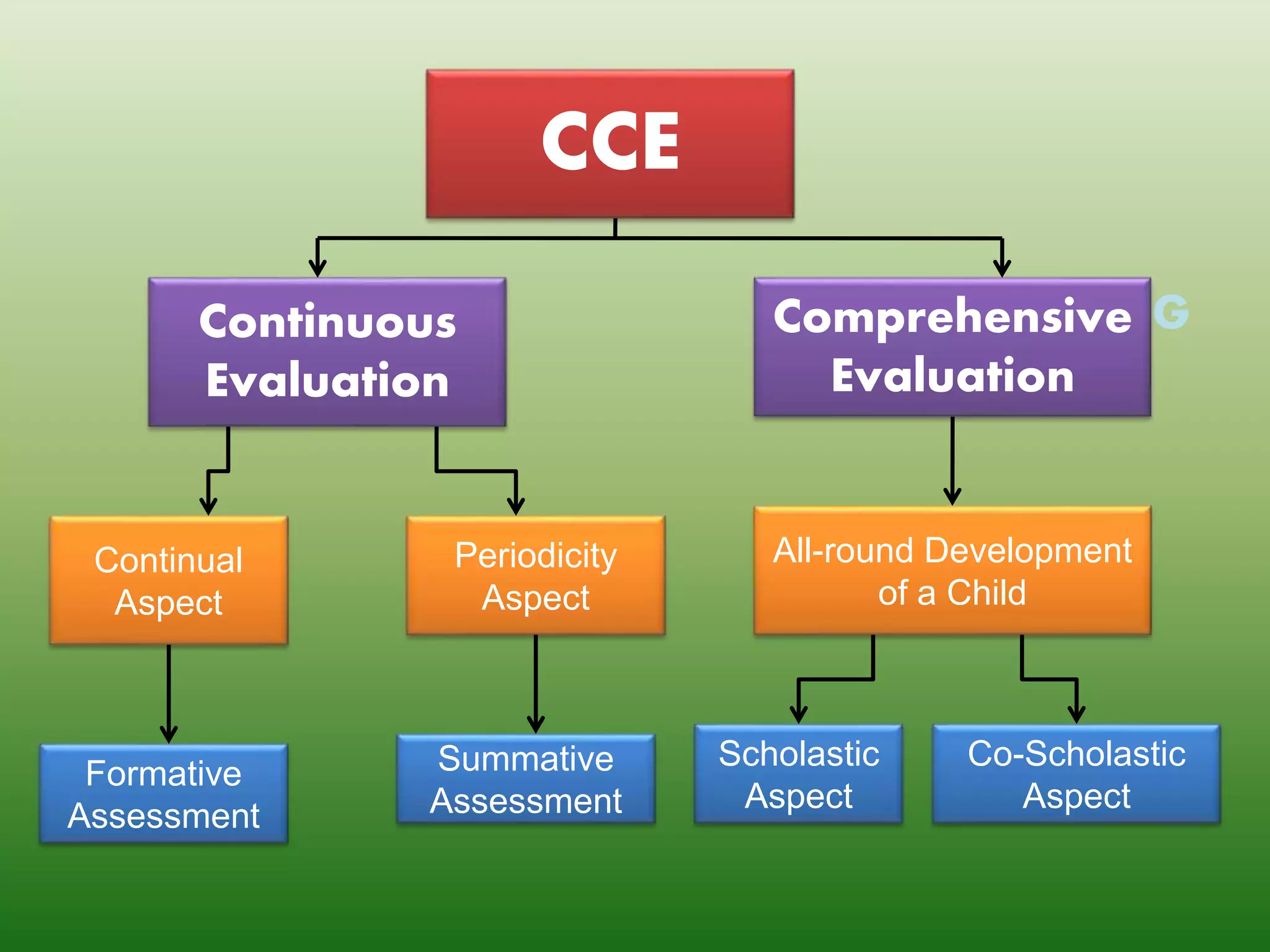 CCE

Continuous Evaluation

Comprehensive Evaluation

G

Continual Aspect

Periodicity Aspect

All-round Development of a Child

Formative Assessment

Summative Assessment

Scholastic Aspect

Co-Scholastic Aspect